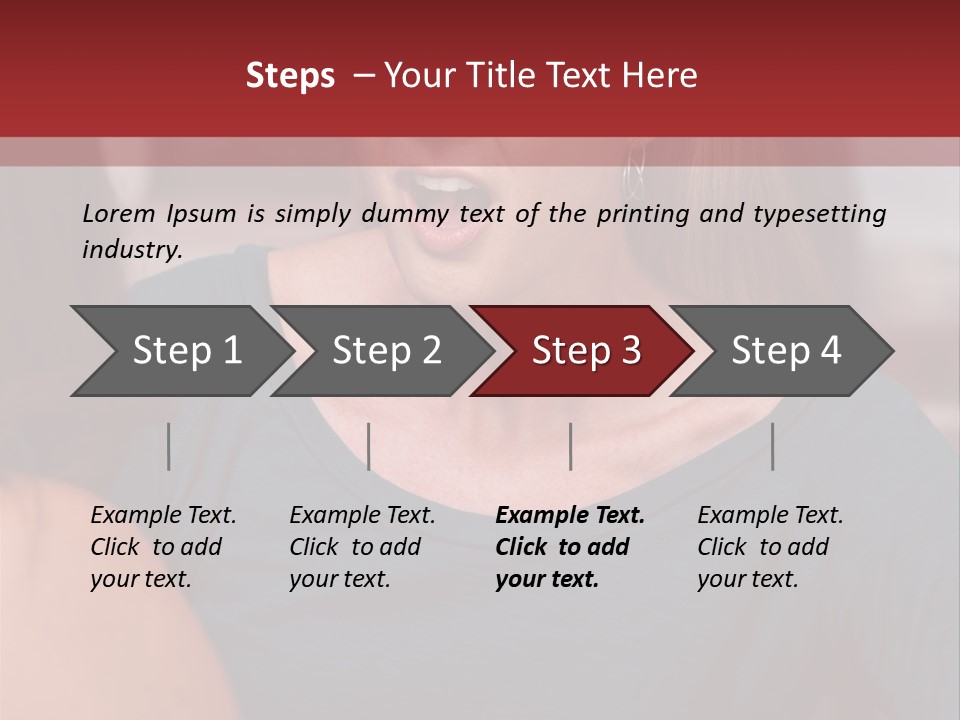 Steps – Your Title Text Here

Lorem Ipsum is simply dummy text of the printing and typesetting industry.

Step 1

Step 2

Step 3

Step 4

Example Text. Click to add your text.

Example Text. Click to add your text.

Example Text. Click to add your text.

Example Text. Click to add your text.